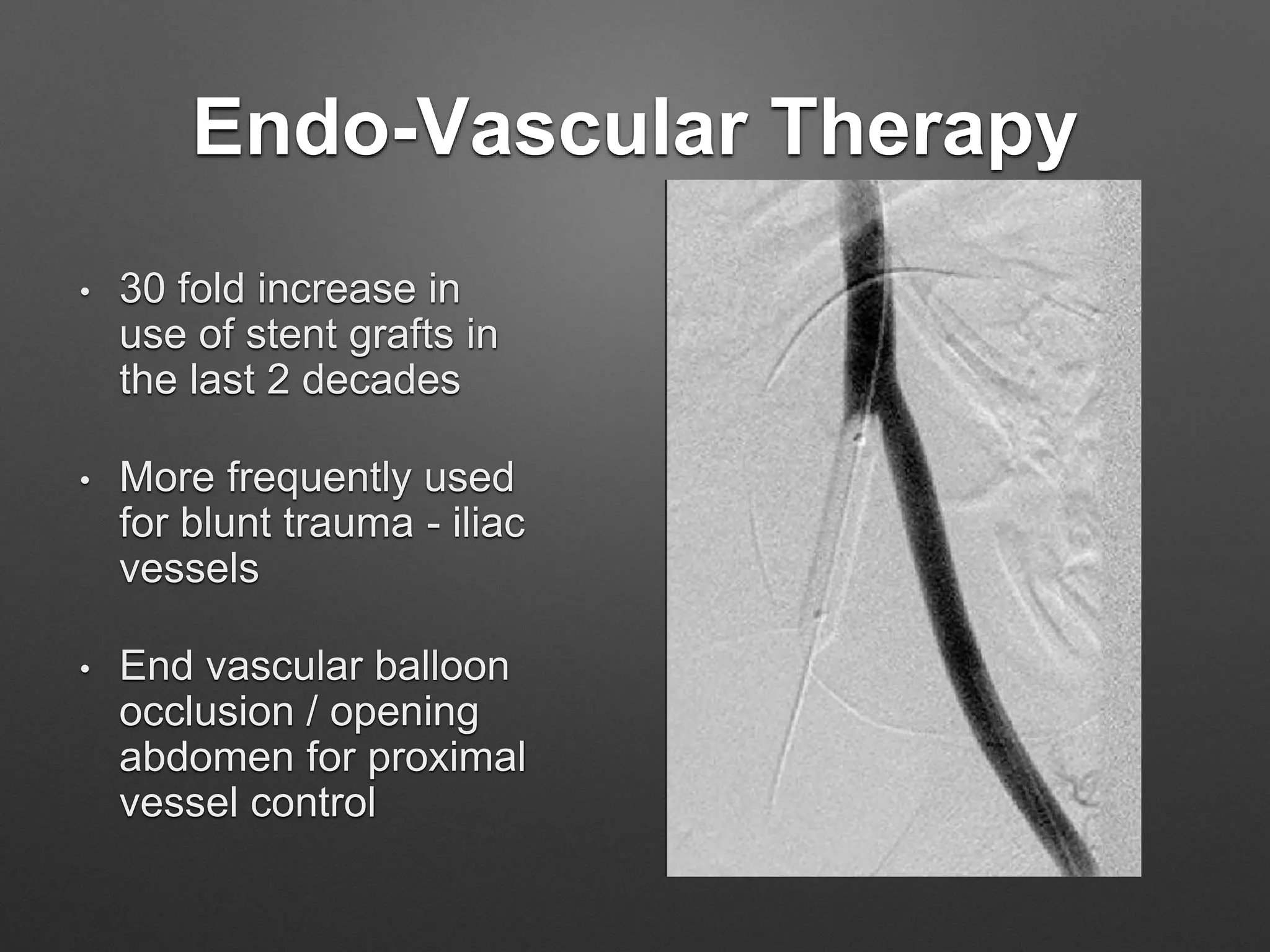 Endo-Vascular Therapy

• 30 fold increase in use of stent grafts in the last 2 decades

• More frequently used for blunt trauma - iliac vessels

• End vascular balloon occlusion / opening abdomen for proximal vessel control